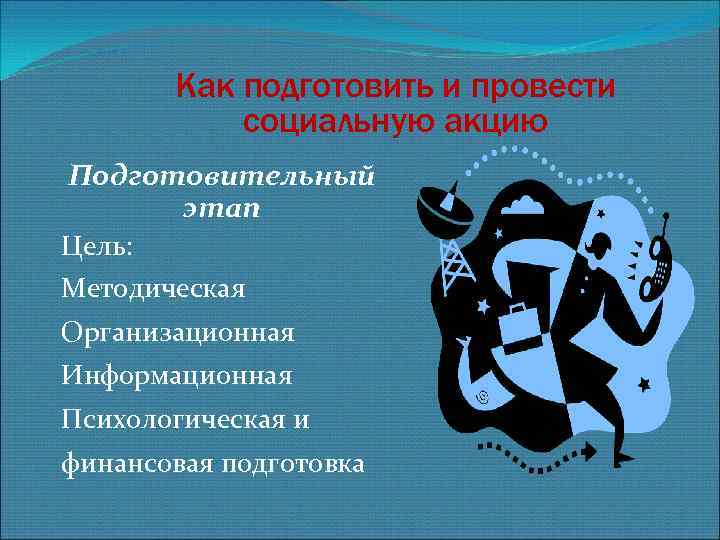 Как подготовить и провести социальную акцию

Подготовительный этап

Цель:

Методическая

Организационная

Информационная

Психологическая и

финансовая подготовка